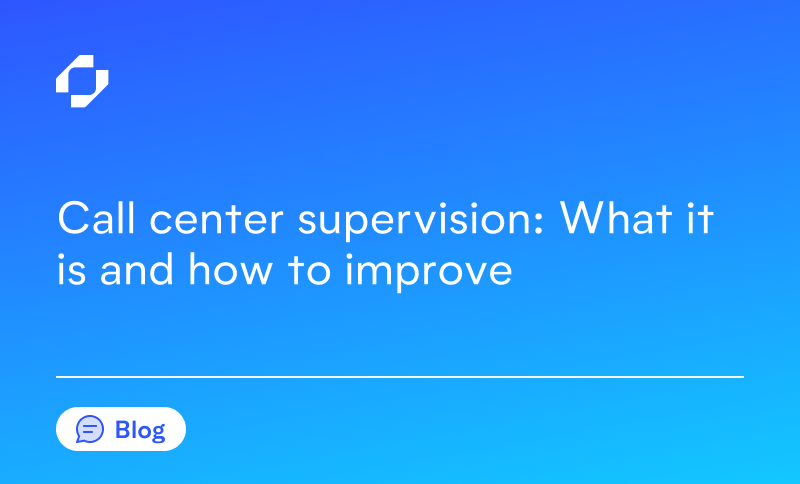 Call center supervision: What it is and how to improve

Blog